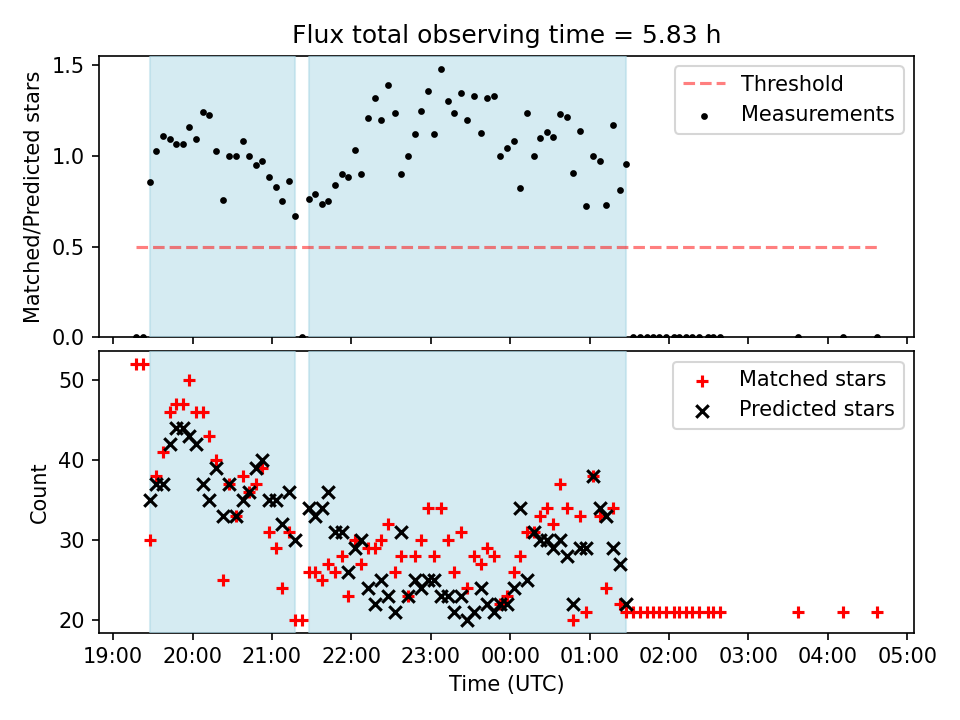 Flux total observing time = 5.83 h

Matched/Predicted stars

1.5
1.0
0.5
0.0

Threshold
Measurements

Count

50
40
30
20

Matched stars
Predicted stars

19:00 20:00 21:00 22:00 23:00 00:00 01:00 02:00 03:00 04:00 05:00

Time (UTC)